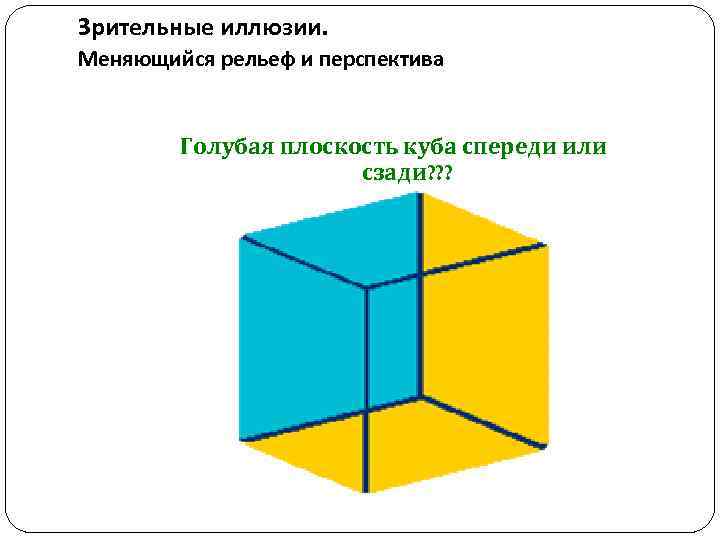 Зрительные иллюзии.
Меняющийся рельеф и перспектива

Голубая плоскость куба спереди или сзади???